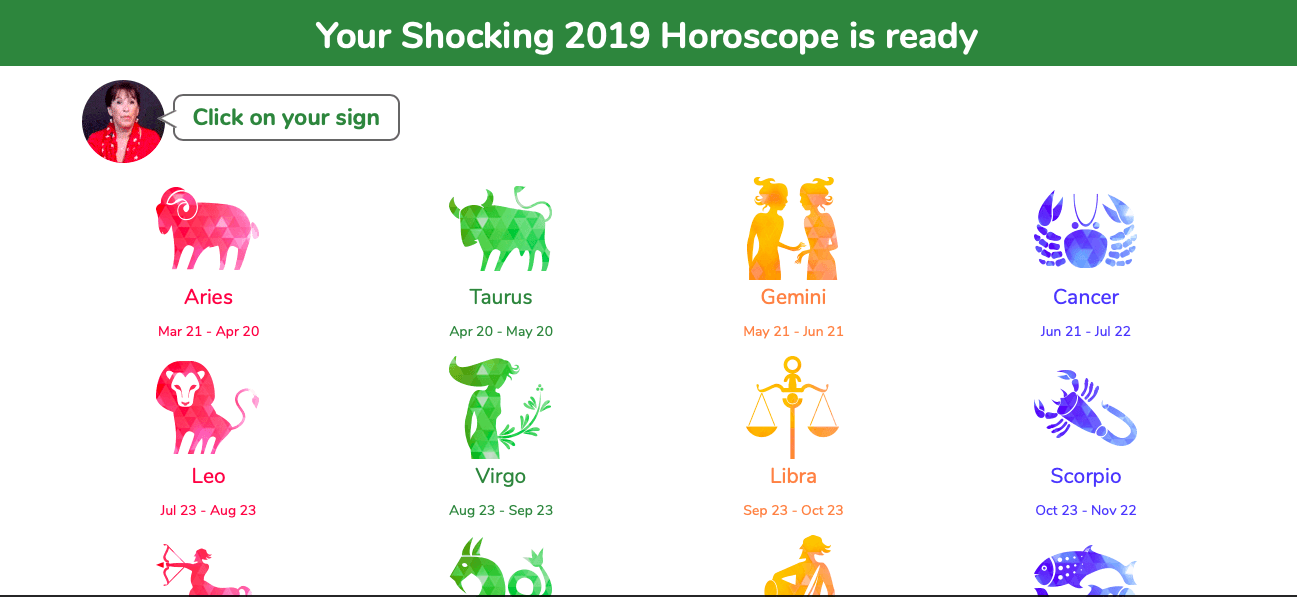 Your Shocking 2019 Horoscope is ready

Click on your sign

Aries
Mar 21 - Apr 20

Taurus
Apr 20 - May 20

Gemini
May 21 - Jun 21

Cancer
Jun 21 - Jul 22

Leo
Jul 23 - Aug 23

Virgo
Aug 23 - Sep 23

Libra
Sep 23 - Oct 23

Scorpio
Oct 23 - Nov 22